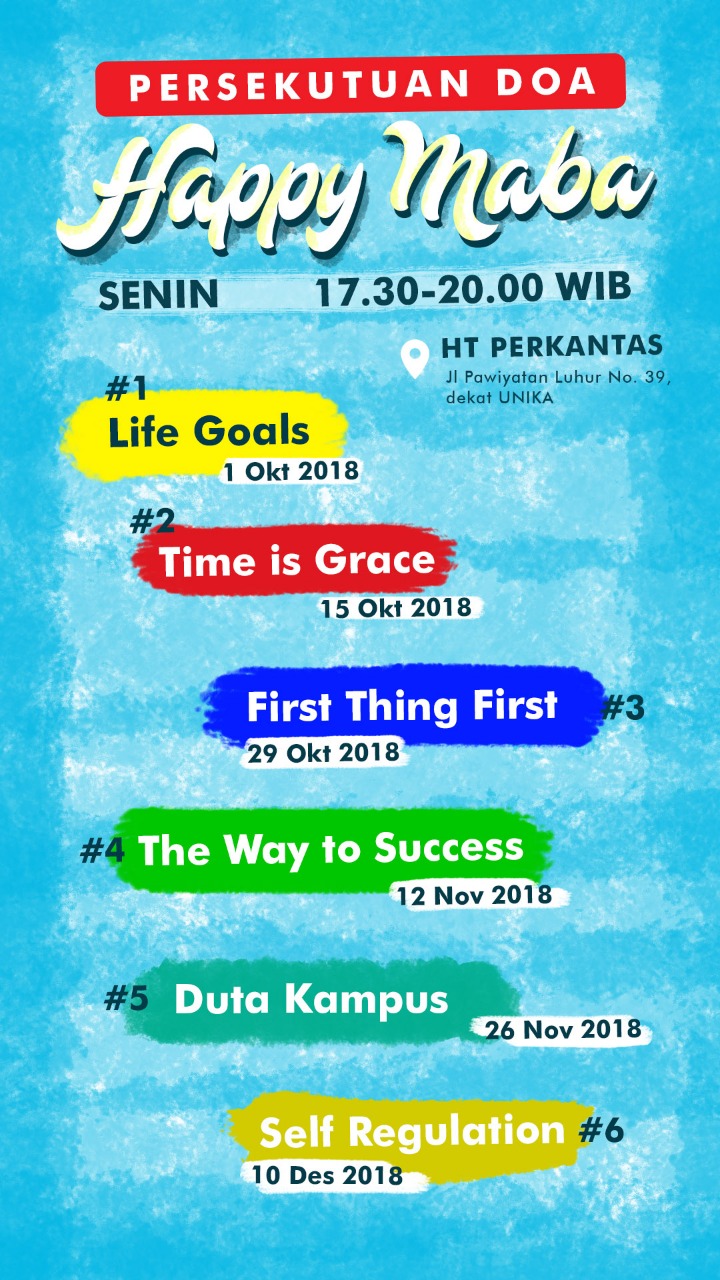 PERSEKUTUAN DOA

Happy Maba

SENIN 17.30-20.00 WIB

HT PERKANTAS
Jl Pawiyatan Luhur No. 39, dekat UNIKA

#1
Life Goals
1 Okt 2018

#2
Time is Grace
15 Okt 2018

First Thing First #3
29 Okt 2018

#4 The Way to Success
12 Nov 2018

#5 Duta Kampus
26 Nov 2018

Self Regulation #6
10 Des 2018